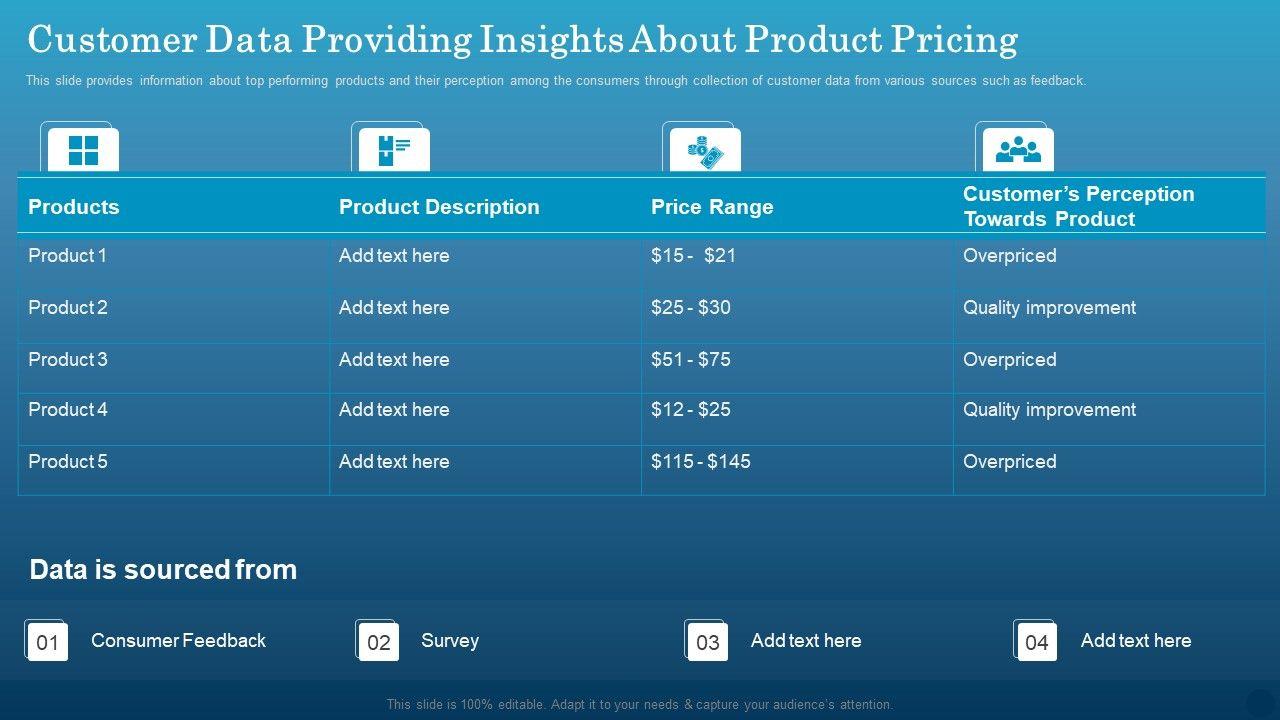 Customer Data Providing Insights About Product Pricing

This slide provides information about top performing products and their perception among the consumers through collection of customer data from various sources such as feedback.

| Products | Product Description | Price Range | Customer's Perception Towards Product |
|---|---|---|---|
| Product 1 | Add text here | \$15 - \$21 | Overpriced |
| Product 2 | Add text here | \$25 - \$30 | Quality improvement |
| Product 3 | Add text here | \$51 - \$75 | Overpriced |
| Product 4 | Add text here | \$12 - \$25 | Quality improvement |
| Product 5 | Add text here | \$115 - \$145 | Overpriced |

Data is sourced from

01 Consumer Feedback

02 Survey

03 Add text here

04 Add text here

This slide is 100% editable. Adapt it to your needs & capture your audience's attention.